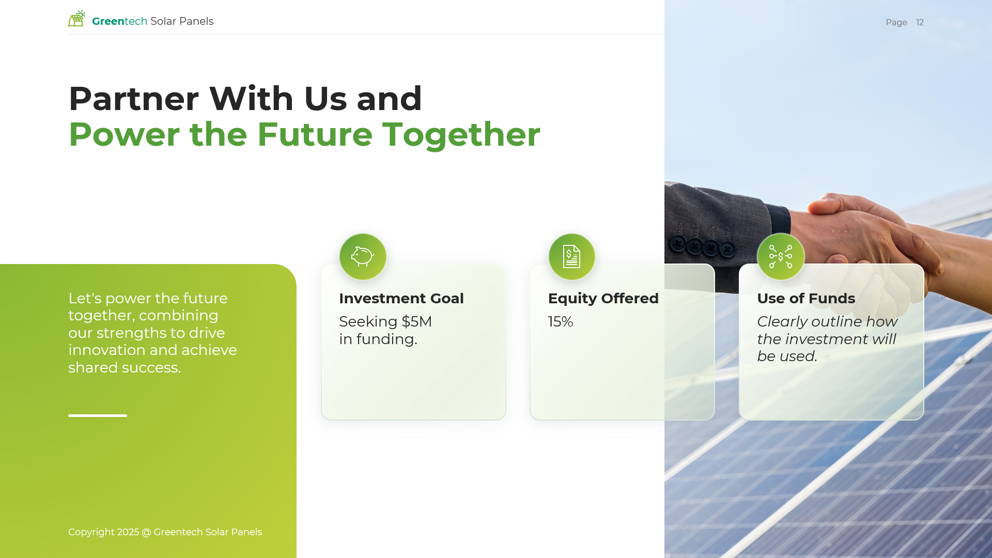 Greentech Solar Panels

Page 12

Partner With Us and
Power the Future Together

Let's power the future together, combining our strengths to drive innovation and achieve shared success.

Investment Goal
Seeking $5M in funding.

Equity Offered
15%

Use of Funds
Clearly outline how the investment will be used.

Copyright 2025 @ Greentech Solar Panels